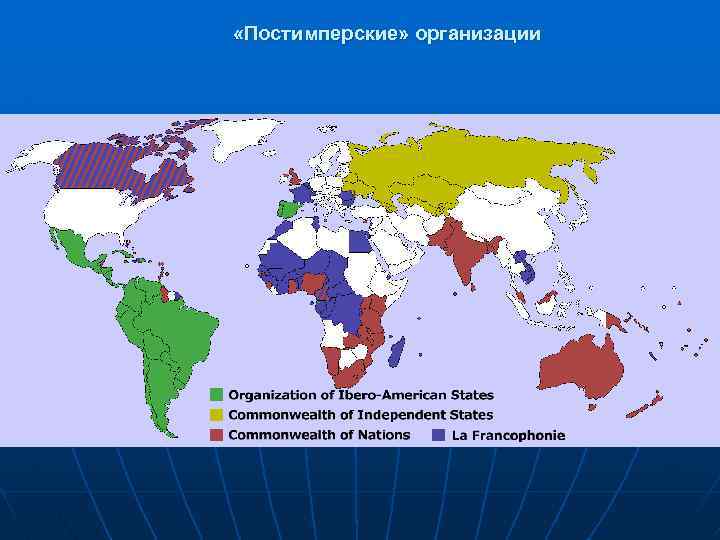 «Постимперские» организации

Organization of Ibero-American States
Commonwealth of Independent States
Commonwealth of Nations
La Francophonie